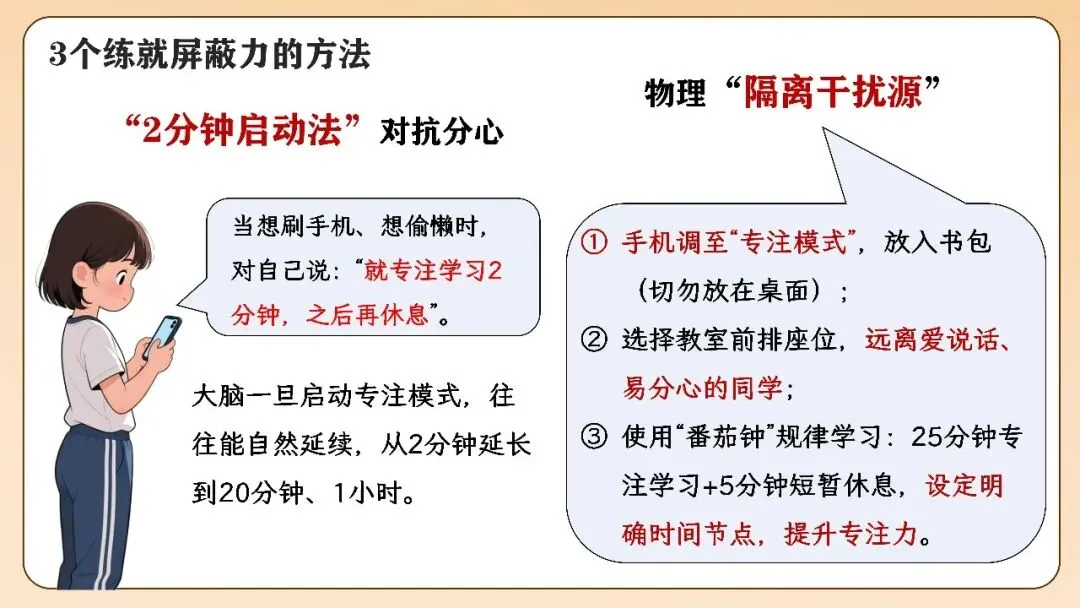 3个练就屏蔽力的方法

“2分钟启动法”对抗分心

当想刷手机、想偷懒时，对自己说：“就专注学习2分钟，之后再休息”。

大脑一旦启动专注模式，往往能自然延续，从2分钟延长到20分钟、1小时。

物理“隔离干扰源”

① 手机调至“专注模式”，放入书包（切勿放在桌面）；

② 选择教室前排座位，远离爱说话、易分心的同学；

③ 使用“番茄钟”规律学习：25分钟专注学习+5分钟短暂休息，设定明确时间节点，提升专注力。